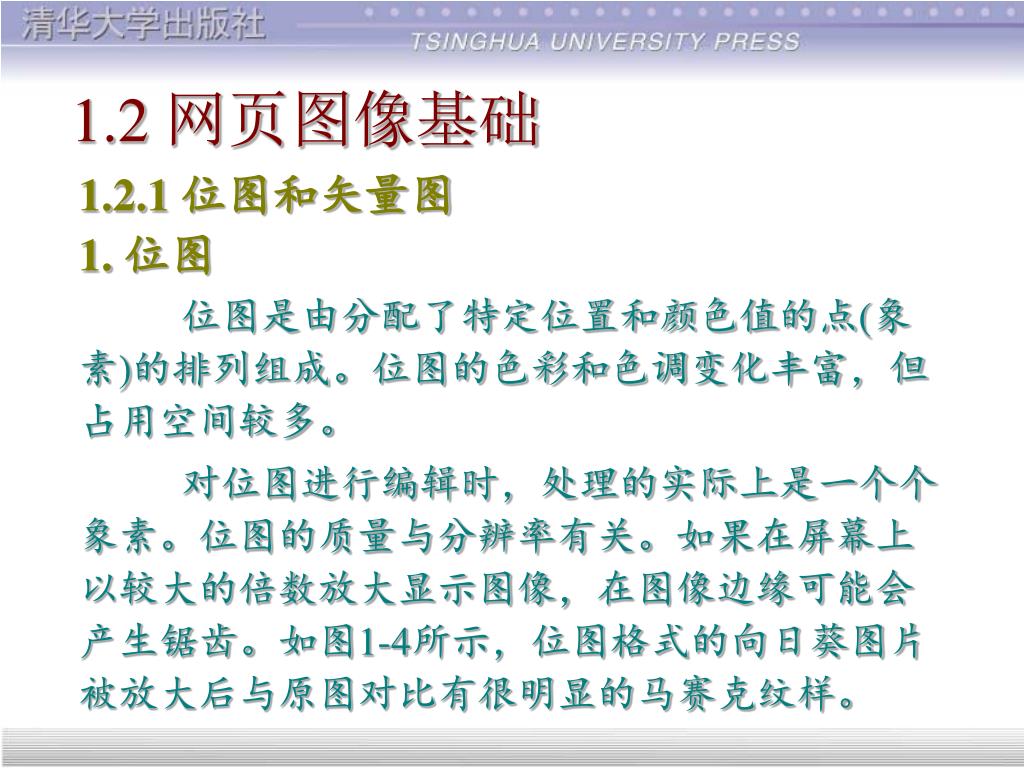 清华大学出版社
TSINGHUA UNIVERSITY PRESS

1.2 网页图像基础

1.2.1 位图和矢量图

1. 位图

位图是由分配了特定位置和颜色值的点(象素)的排列组成。位图的色彩和色调变化丰富，但占用空间较多。

对位图进行编辑时，处理的实际上是一个个象素。位图的质量与分辨率有关。如果在屏幕上以较大的倍数放大显示图像，在图像边缘可能会产生锯齿。如图1-4所示，位图格式的向日葵图片被放大后与原图对比有很明显的马赛克纹样。